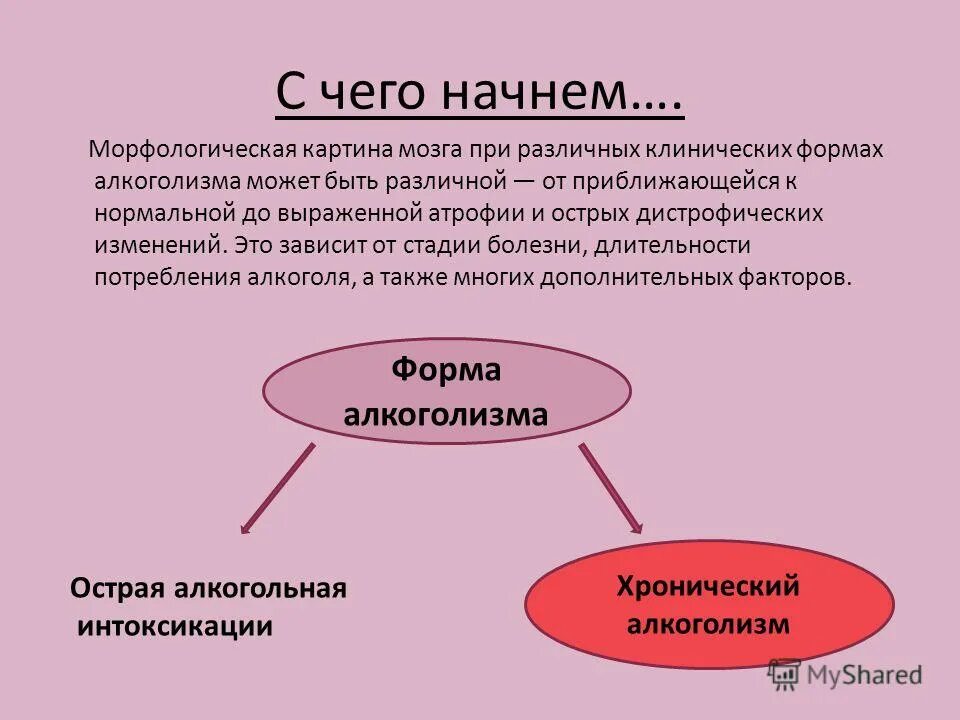 С чего начнем….

Морфологическая картина мозга при различных клинических формах алкоголизма может быть различной — от приближающейся к нормальной до выраженной атрофии и острых дистрофических изменений. Это зависит от стадии болезни, длительности потребления алкоголя, а также многих дополнительных факторов.

Форма алкоголизма

Острая алкогольная интоксикации

Хронический алкоголизм

MyShared